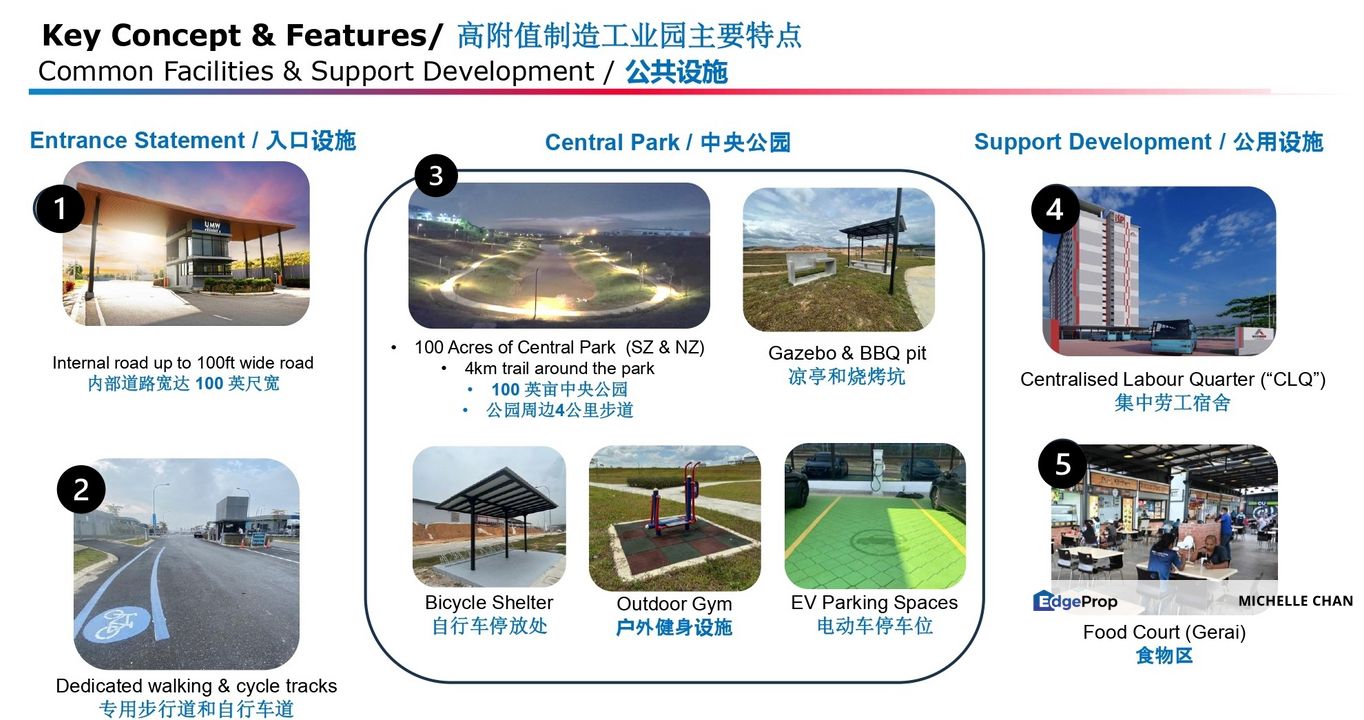 Key Concept & Features/ 高附值制造工业园主要特点
Common Facilities & Support Development / 公共设施

Entrance Statement / 入口设施

1

Internal road up to 100ft wide road
内部道路宽达100英尺宽

2

Dedicated walking & cycle tracks
专用步行道和自行车道

Central Park / 中央公园

3

• 100 Acres of Central Park (SZ & NZ)
• 4km trail around the park
• 100英亩中央公园
• 公园周边4公里步道

Gazebo & BBQ pit
凉亭和烧烤坑

Bicycle Shelter
自行车停放处

Outdoor Gym
户外健身设施

EV Parking Spaces
电动车停车位

Support Development / 公用设施

4

Centralised Labour Quarter ("CLQ")
集中劳工宿舍

5

Food Court (Gerai)
食物区

EdgeProp MICHELLE CHAN